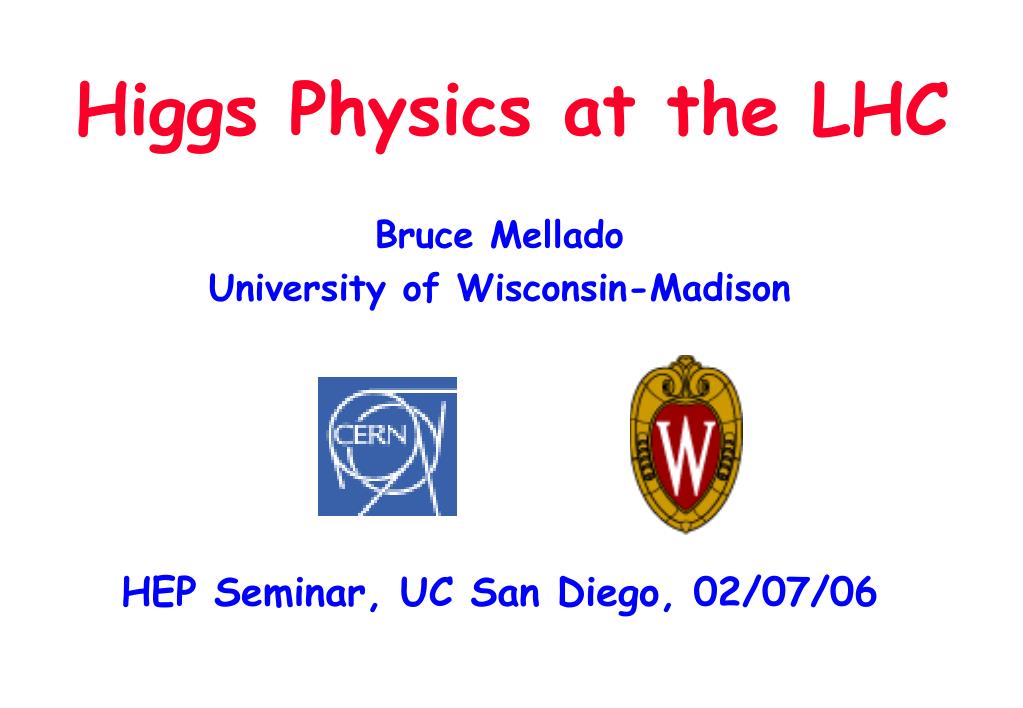 Higgs Physics at the LHC

Bruce Mellado
University of Wisconsin-Madison

CERN

W

HEP Seminar, UC San Diego, 02/07/06